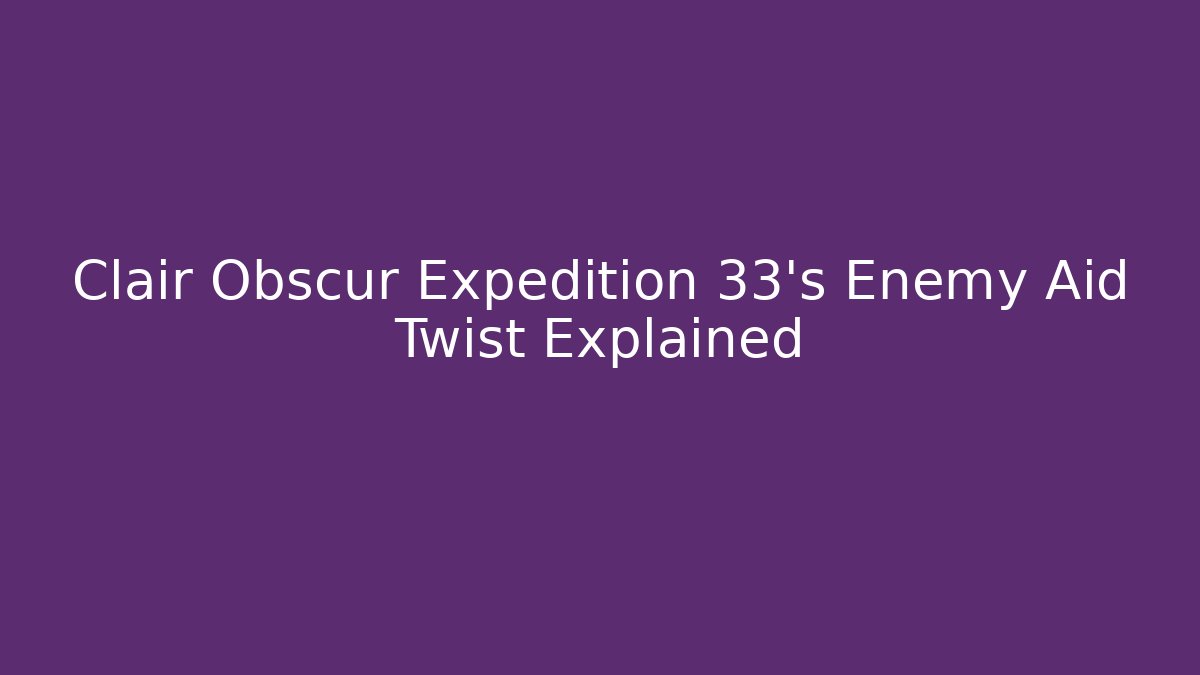 Clair Obscur Expedition 33's Enemy Aid Twist Explained